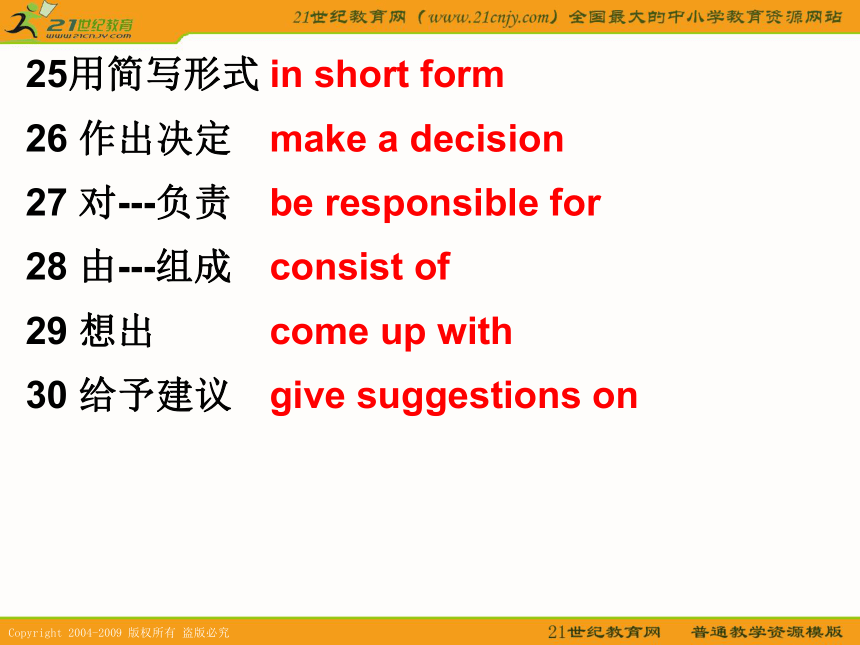 21世纪教育
www.21cnjy.com

21世纪教育网（www.21cnjy.com）全国最大的中小学教育资源网站

25用简写形式 in short form

26 作出决定 make a decision

27 对---负责 be responsible for

28 由---组成 consist of

29 想出 come up with

30 给予建议 give suggestions on

Copyright 2004-2009 版权所有 盗版必究

21世纪教育网 普通教学资源模版